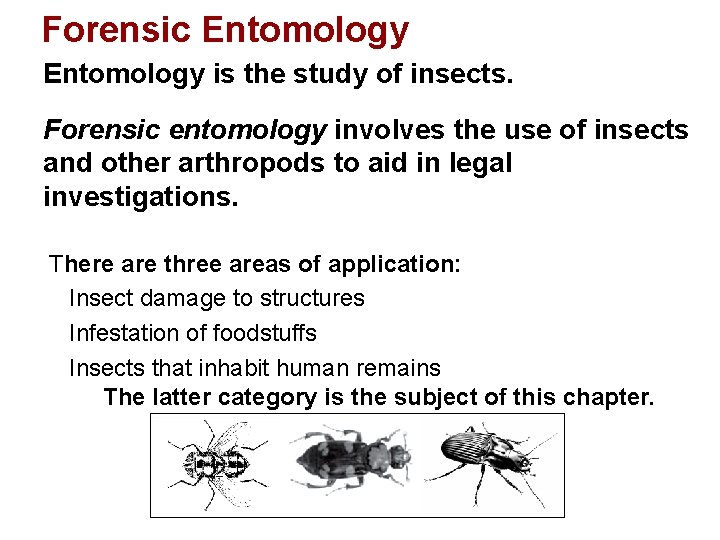 Forensic Entomology

Entomology is the study of insects.

Forensic entomology involves the use of insects and other arthropods to aid in legal investigations.

There are three areas of application:

Insect damage to structures

Infestation of foodstuffs

Insects that inhabit human remains

The latter category is the subject of this chapter.